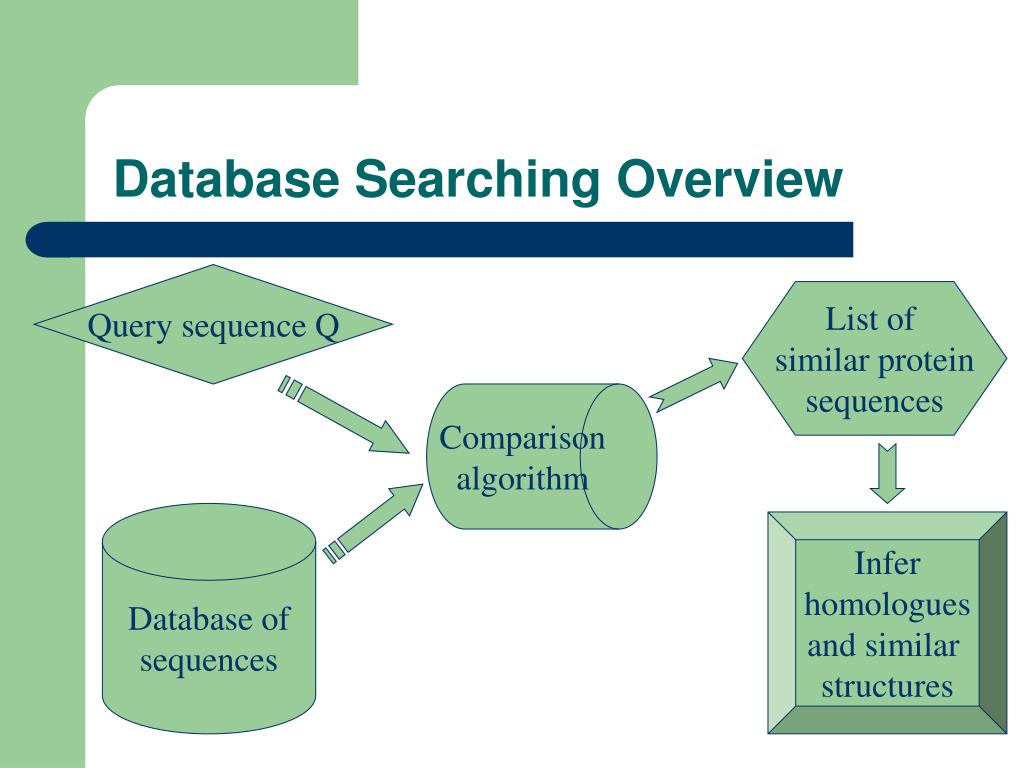 Database Searching Overview

Query sequence Q

Database of sequences

Comparison algorithm

List of similar protein sequences

Infer homologues and similar structures